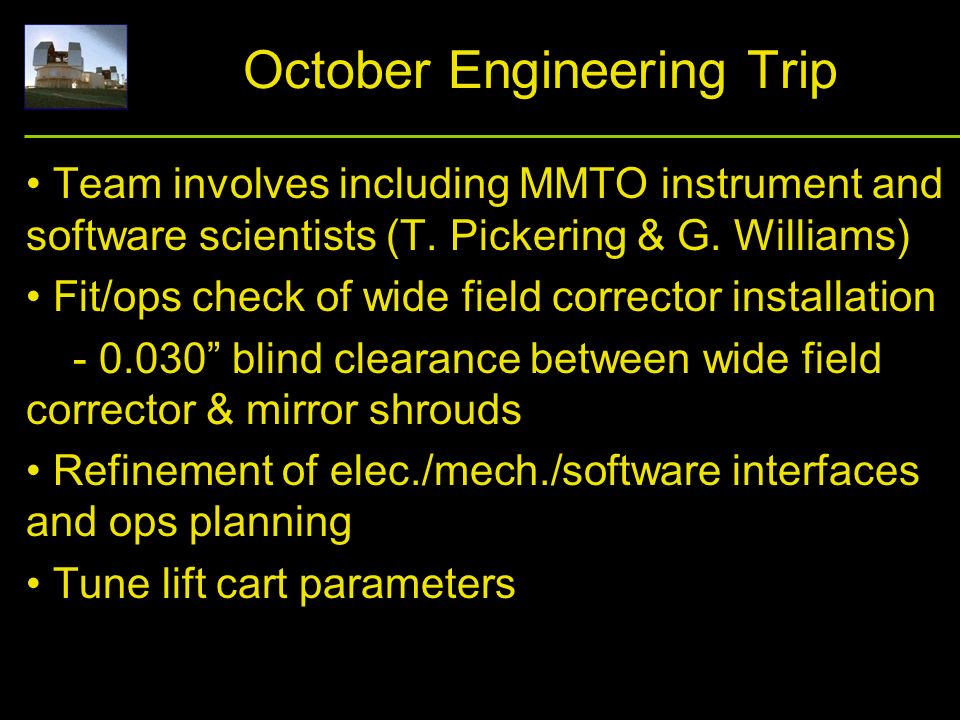 October Engineering Trip

• Team involves including MMTO instrument and software scientists (T. Pickering & G. Williams)

• Fit/ops check of wide field corrector installation

- 0.030” blind clearance between wide field corrector & mirror shrouds

• Refinement of elec./mech./software interfaces and ops planning

• Tune lift cart parameters